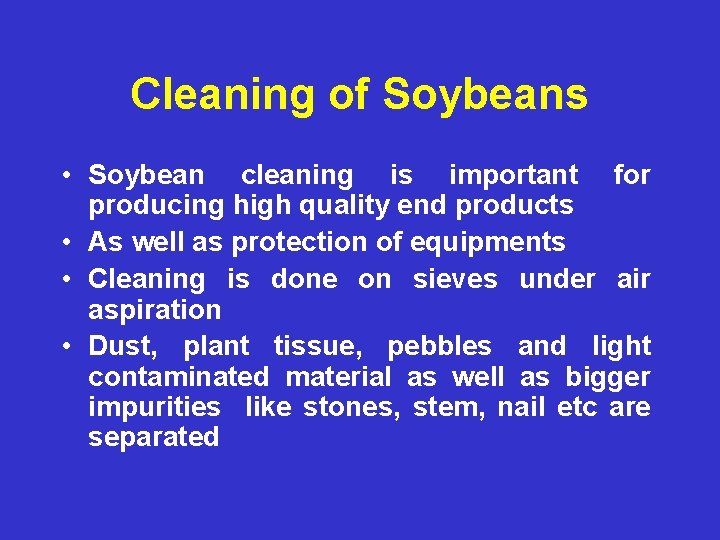 Cleaning of Soybeans

• Soybean cleaning is important for producing high quality end products
• As well as protection of equipments
• Cleaning is done on sieves under air aspiration
• Dust, plant tissue, pebbles and light contaminated material as well as bigger impurities like stones, stem, nail etc are separated